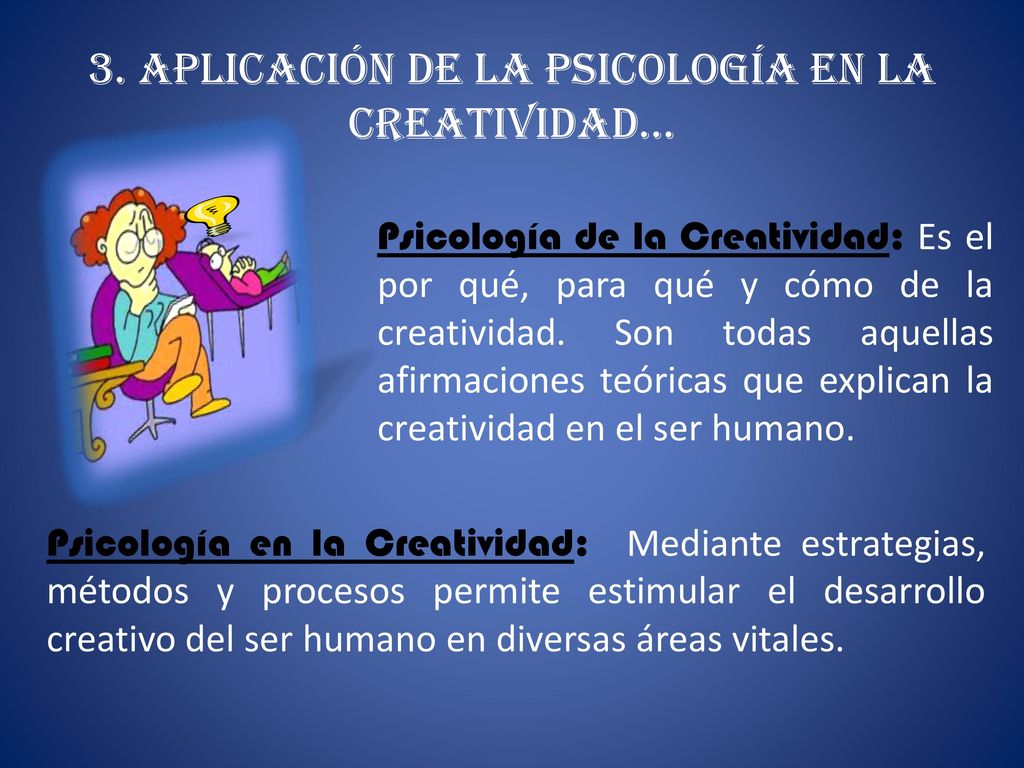 3. APLICACIÓN DE LA PSICOLOGÍA EN LA CREATIVIDAD…

Psicología de la Creatividad: Es el por qué, para qué y cómo de la creatividad. Son todas aquellas afirmaciones teóricas que explican la creatividad en el ser humano.

Psicología en la Creatividad: Mediante estrategias, métodos y procesos permite estimular el desarrollo creativo del ser humano en diversas áreas vitales.